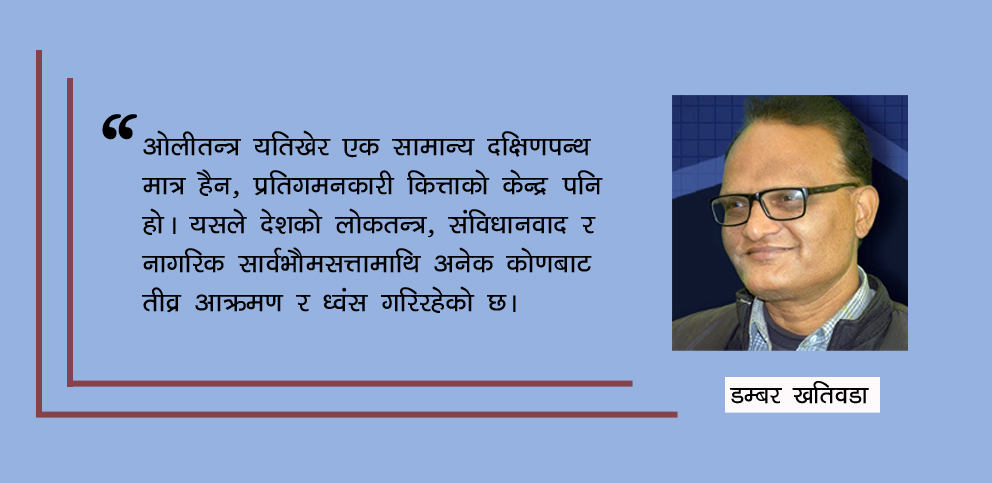 “ओलीतन्त्र यतिखेर एक सामान्य दक्षिणपन्थ मात्र हैन, प्रतिगमनकारी कित्ताको केन्द्र पनि हो। यसले देशको लोकतन्त्र, संविधानवाद र नागरिक सार्वभौमसत्तामाथि अनेक कोणबाट तीव्र आक्रमण र ध्वंस गरिरहेको छ।

डम्बर खतिवडा